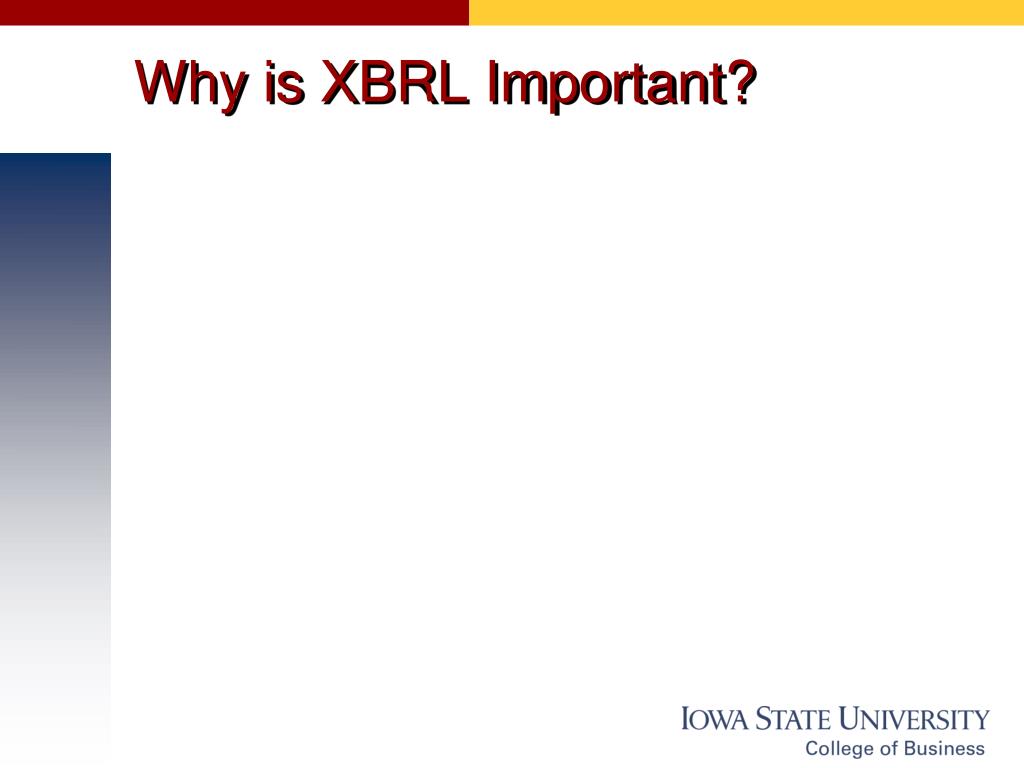 Why is XBRL Important?

IOWA STATE UNIVERSITY
College of Business